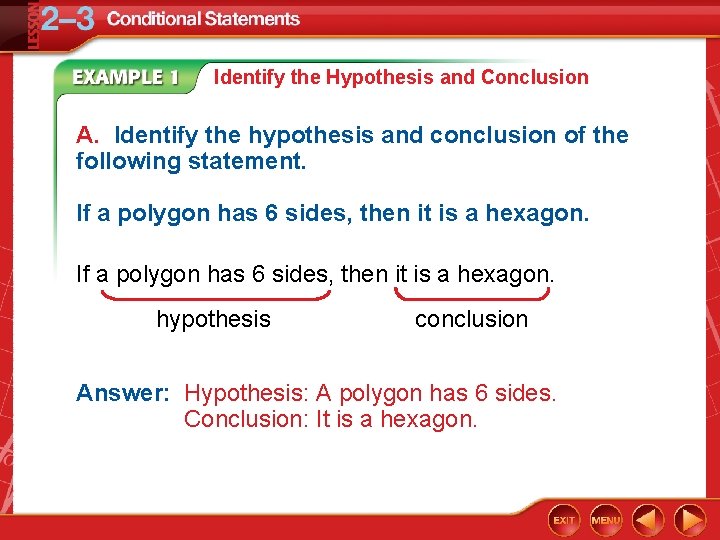 LESSON 2–3 Conditional Statements

EXAMPLE 1 Identify the Hypothesis and Conclusion

A. Identify the hypothesis and conclusion of the following statement.

If a polygon has 6 sides, then it is a hexagon.

If a polygon has 6 sides, then it is a hexagon.

hypothesis conclusion

Answer: Hypothesis: A polygon has 6 sides.
Conclusion: It is a hexagon.

EXIT MENU